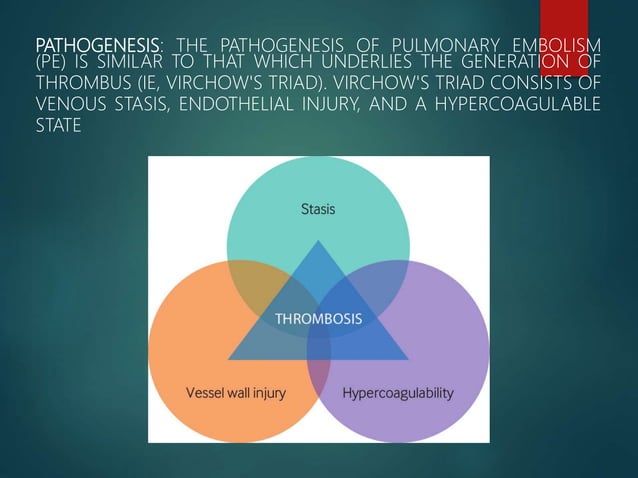 PATHOGENESIS: THE PATHOGENESIS OF PULMONARY EMBOLISM (PE) IS SIMILAR TO THAT WHICH UNDERLIES THE GENERATION OF THROMBUS (IE, VIRCHOW'S TRIAD). VIRCHOW'S TRIAD CONSISTS OF VENOUS STASIS, ENDOTHELIAL INJURY, AND A HYPERCOAGULABLE STATE

Stasis

THROMBOSIS

Vessel wall injury

Hypercoagulability